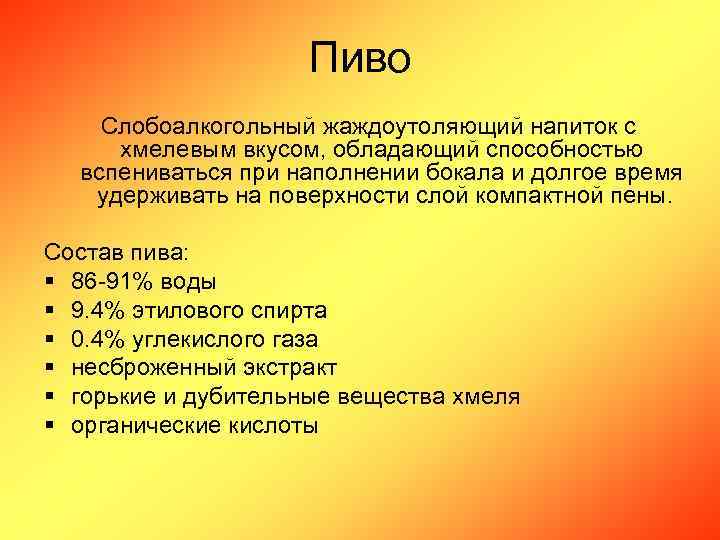 Пиво

Слобоалкогольный жаждоутоляющий напиток с хмелевым вкусом, обладающий способностью вспениваться при наполнении бокала и долгое время удерживать на поверхности слой компактной пены.

Состав пива:
▪ 86-91% воды
▪ 9.4% этилового спирта
▪ 0.4% углекислого газа
▪ несброженный экстракт
▪ горькие и дубительные вещества хмеля
▪ органические кислоты